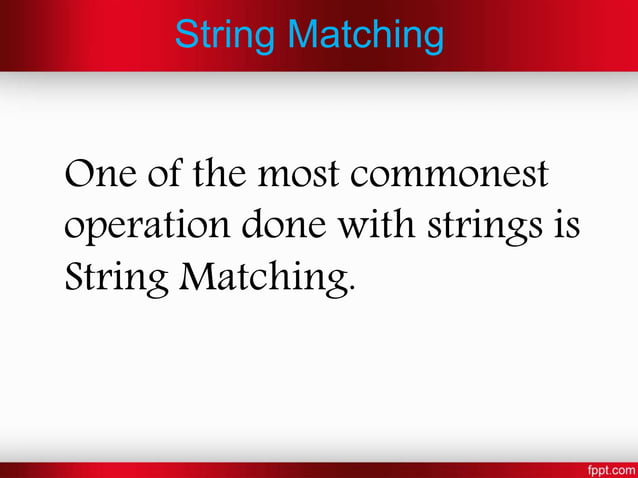 String Matching

One of the most commonest operation done with strings is String Matching.

fppt.com